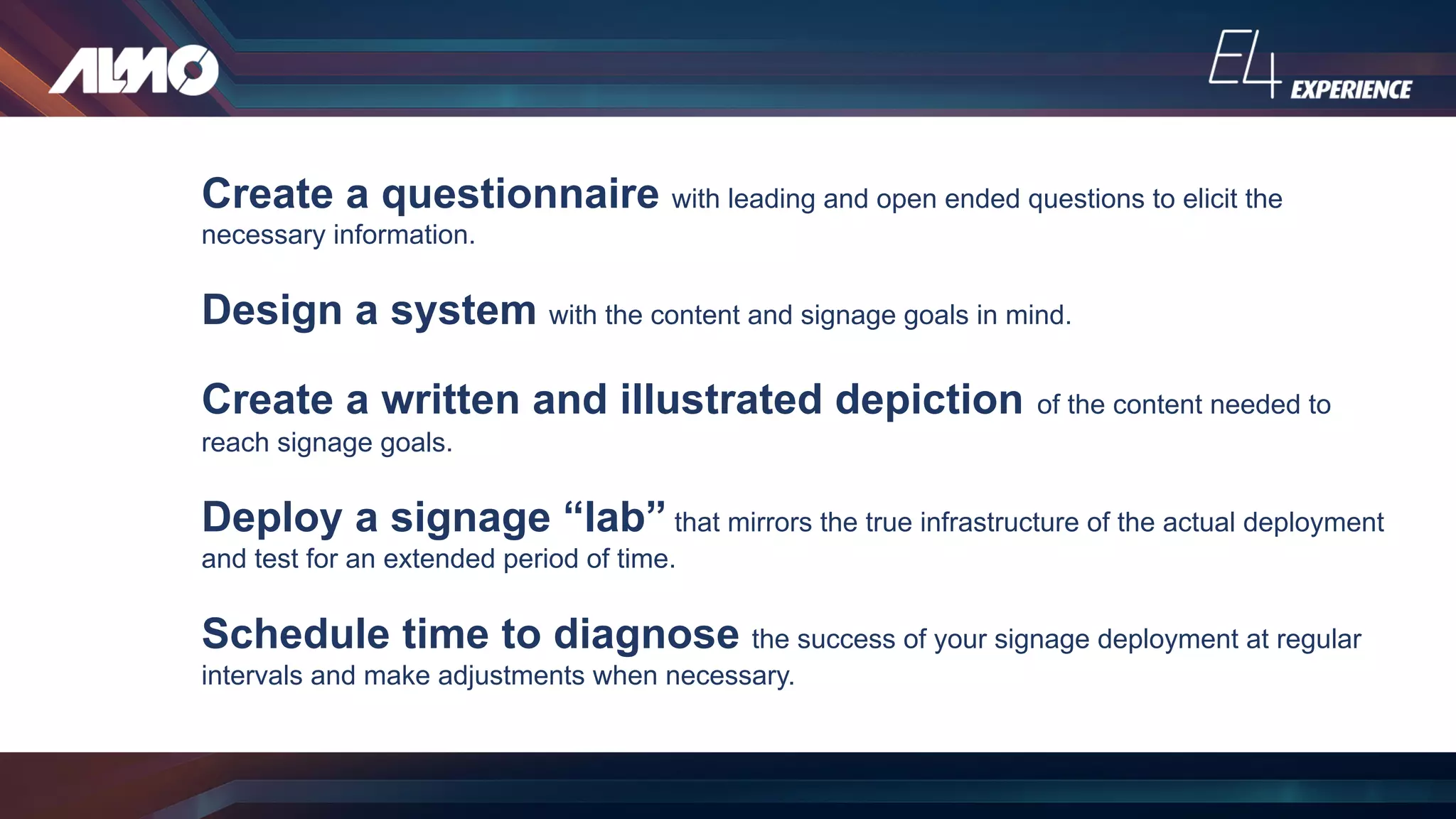 ALMO

E4 EXPERIENCE

Create a questionnaire with leading and open ended questions to elicit the necessary information.

Design a system with the content and signage goals in mind.

Create a written and illustrated depiction of the content needed to reach signage goals.

Deploy a signage “lab” that mirrors the true infrastructure of the actual deployment and test for an extended period of time.

Schedule time to diagnose the success of your signage deployment at regular intervals and make adjustments when necessary.